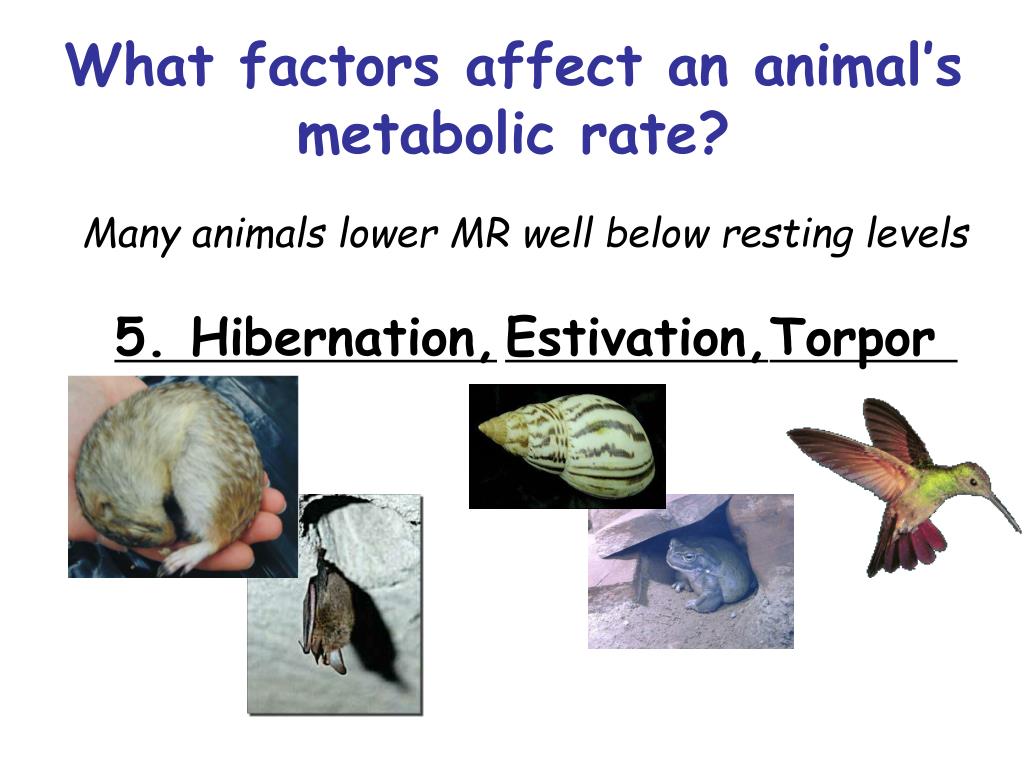 What factors affect an animal's metabolic rate?

Many animals lower MR well below resting levels

5. Hibernation, Estivation, Torpor